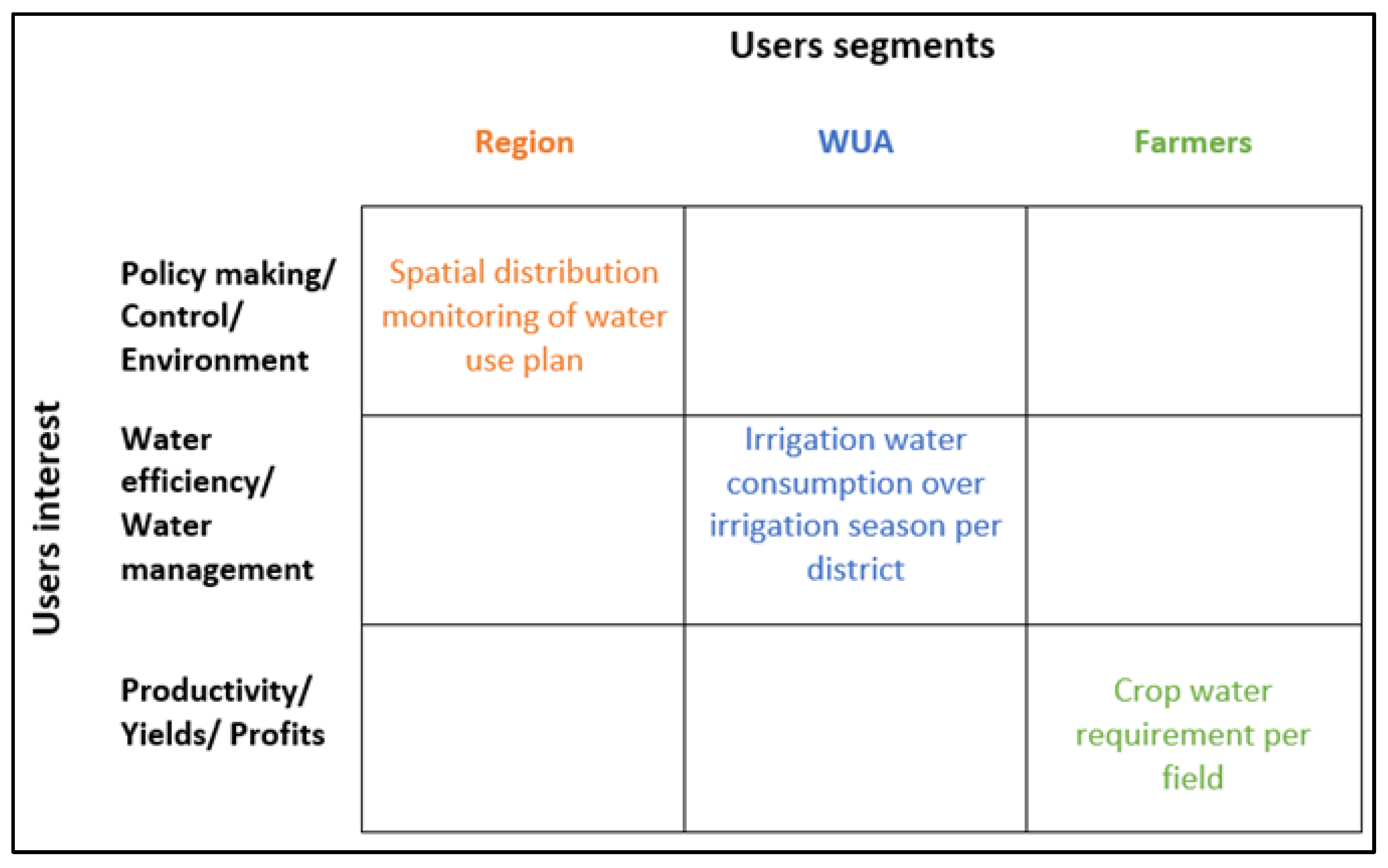 Users segments

Users interest

| | Region | WUA | Farmers |
|---|---|---|---|
| Policy making/ Control/ Environment | Spatial distribution monitoring of water use plan | | |
| Water efficiency/ Water management | | Irrigation water consumption over irrigation season per district | |
| Productivity/ Yields/ Profits | | | Crop water requirement per field |